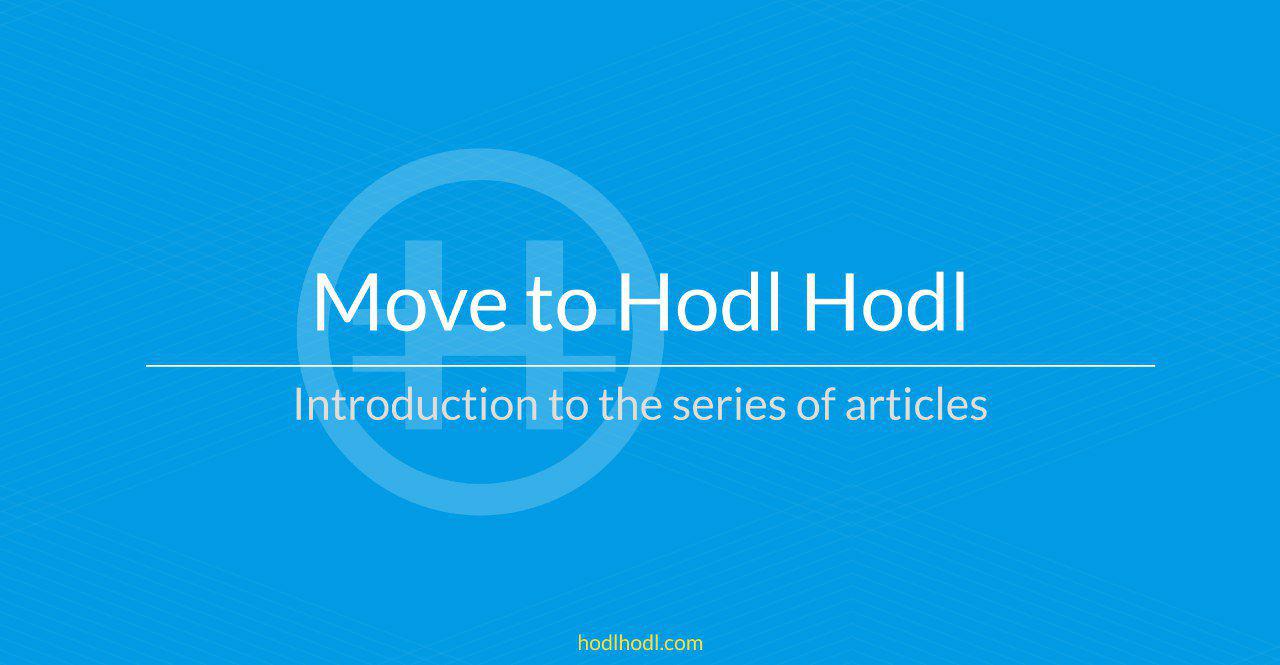 Move to Hodl Hodl

Introduction to the series of articles

hodlhodl.com